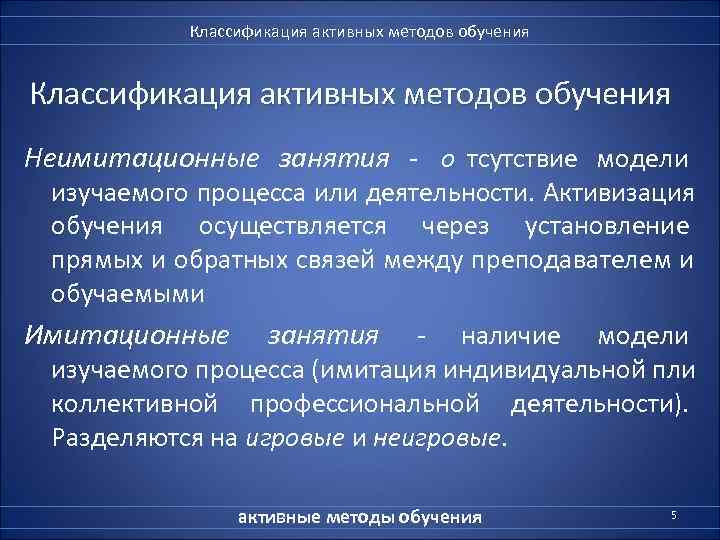 Классификация активных методов обучения

Классификация активных методов обучения

Неимитационные занятия - о тсутствие модели изучаемого процесса или деятельности. Активизация обучения осуществляется через установление прямых и обратных связей между преподавателем и обучаемыми

Имитационные занятия - наличие модели изучаемого процесса (имитация индивидуальной пли коллективной профессиональной деятельности). Разделяются на игровые и неигровые.

активные методы обучения

5